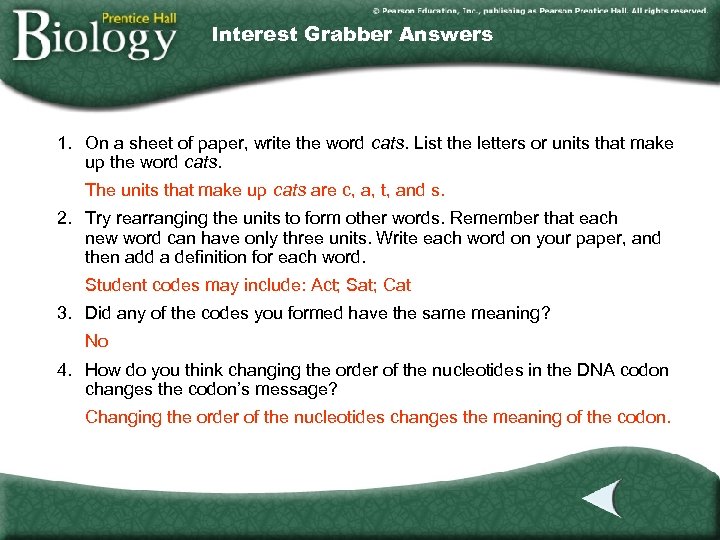 Prentice Hall
Biology

© Pearson Education, Inc., publishing as Pearson Prentice Hall. All rights reserved.

Interest Grabber Answers

1. On a sheet of paper, write the word cats. List the letters or units that make up the word cats.

The units that make up cats are c, a, t, and s.

2. Try rearranging the units to form other words. Remember that each new word can have only three units. Write each word on your paper, and then add a definition for each word.

Student codes may include: Act; Sat; Cat

3. Did any of the codes you formed have the same meaning?

No

4. How do you think changing the order of the nucleotides in the DNA codon changes the codon's message?

Changing the order of the nucleotides changes the meaning of the codon.